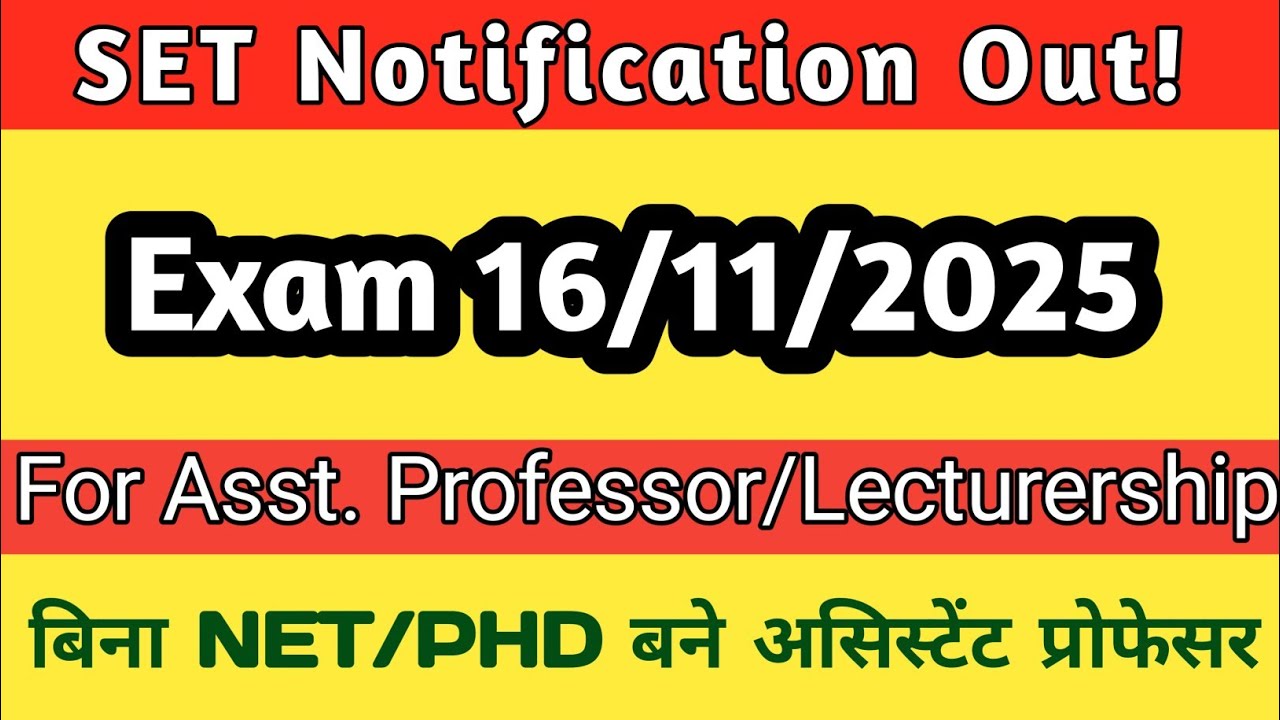 SET Notification Out!

Exam 16/11/2025

For Asst. Professor/Lecturership

बिना NET/PHD बने असिस्टेंट प्रोफेसर